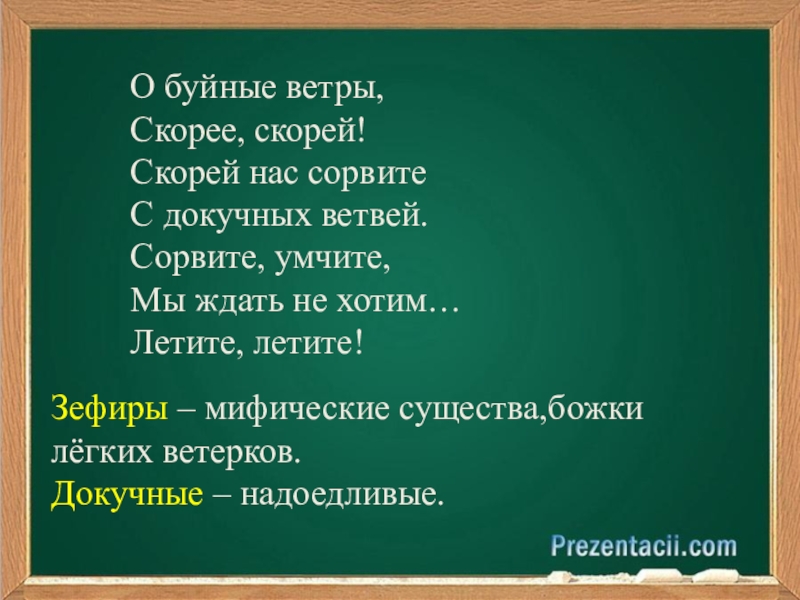 О буйные ветры,
Скорее, скорей!
Скорей нас сорвите
С докучных ветвей.
Сорвите, умчите,
Мы ждать не хотим…
Летите, летите!

Зефиры – мифические существа,божки лёгких ветерков.
Докучные – надоедливые.

Prezentacii.com